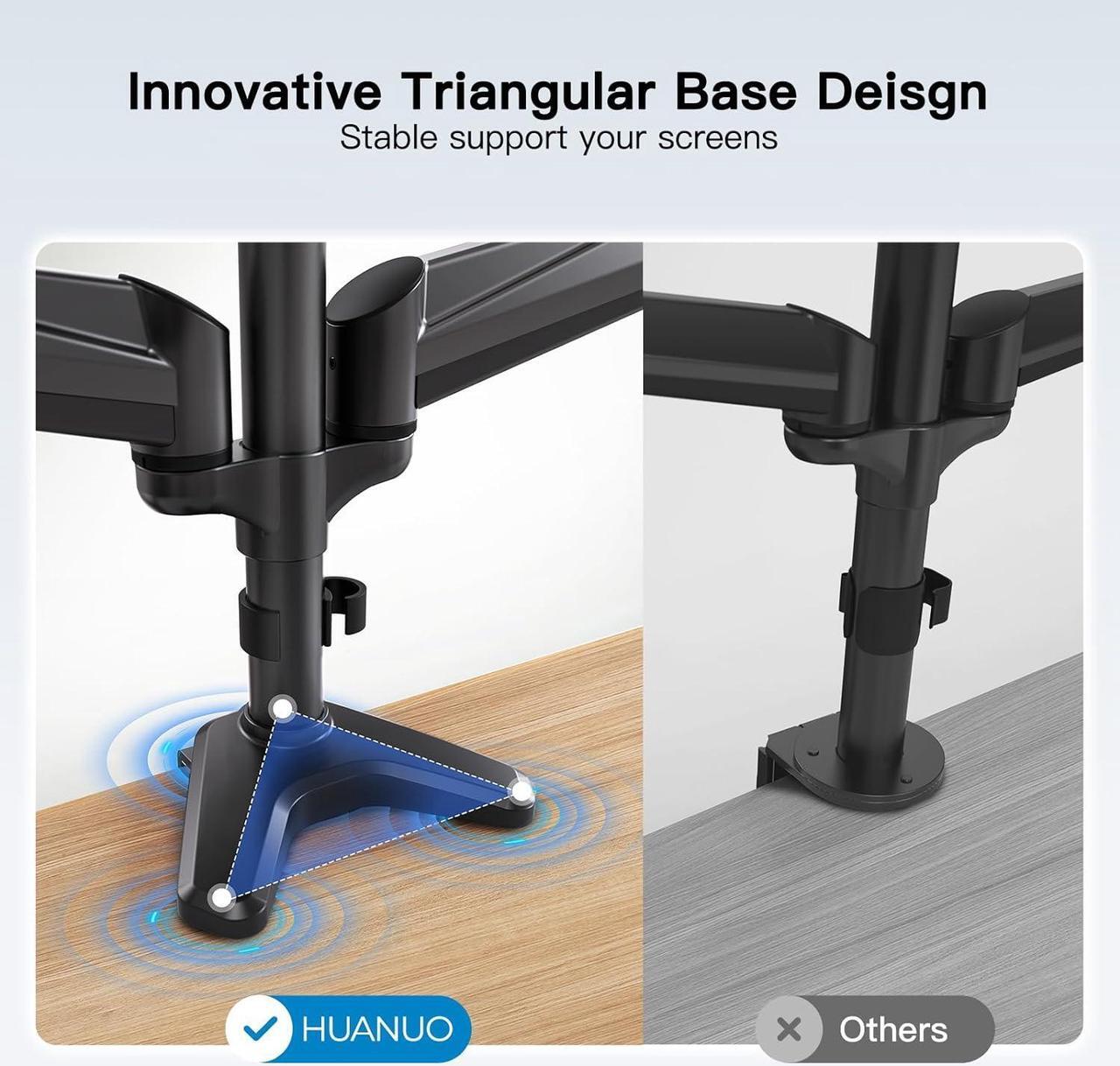 Innovative Triangular Base Deisgn
Stable support your screens

HUANUO

Others